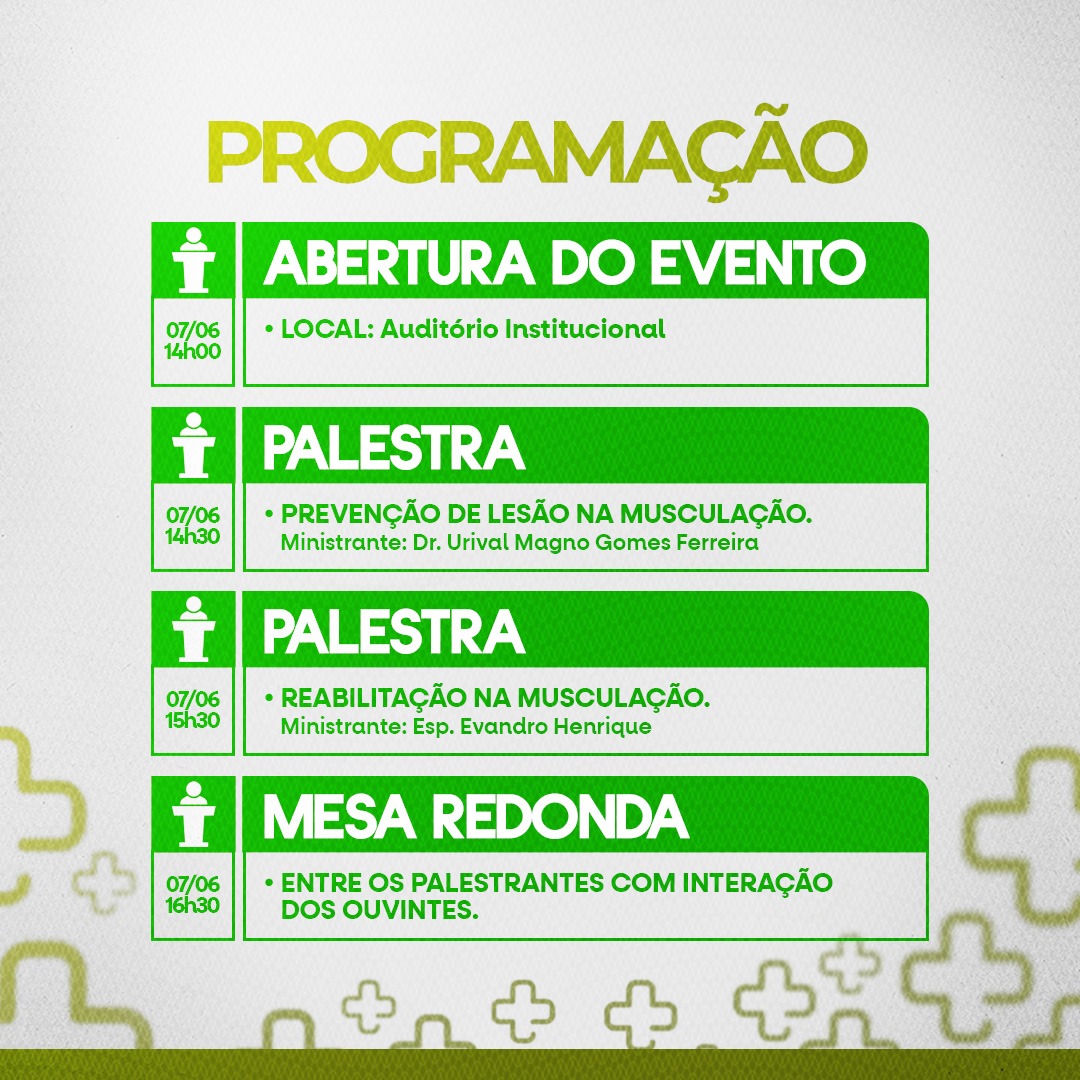 PROGRAMAÇÃO

ABERTURA DO EVENTO

07/06
14h00

• LOCAL: Auditório Institucional

PALESTRA

07/06
14h30

• PREVENÇÃO DE LESÃO NA MUSCULAÇÃO.
Ministrante: Dr. Urival Magno Gomes Ferreira

PALESTRA

07/06
15h30

• REABILITAÇÃO NA MUSCULAÇÃO.
Ministrante: Esp. Evandro Henrique

MESA REDONDA

07/06
16h30

• ENTRE OS PALESTRANTES COM INTERAÇÃO DOS OUVINTES.